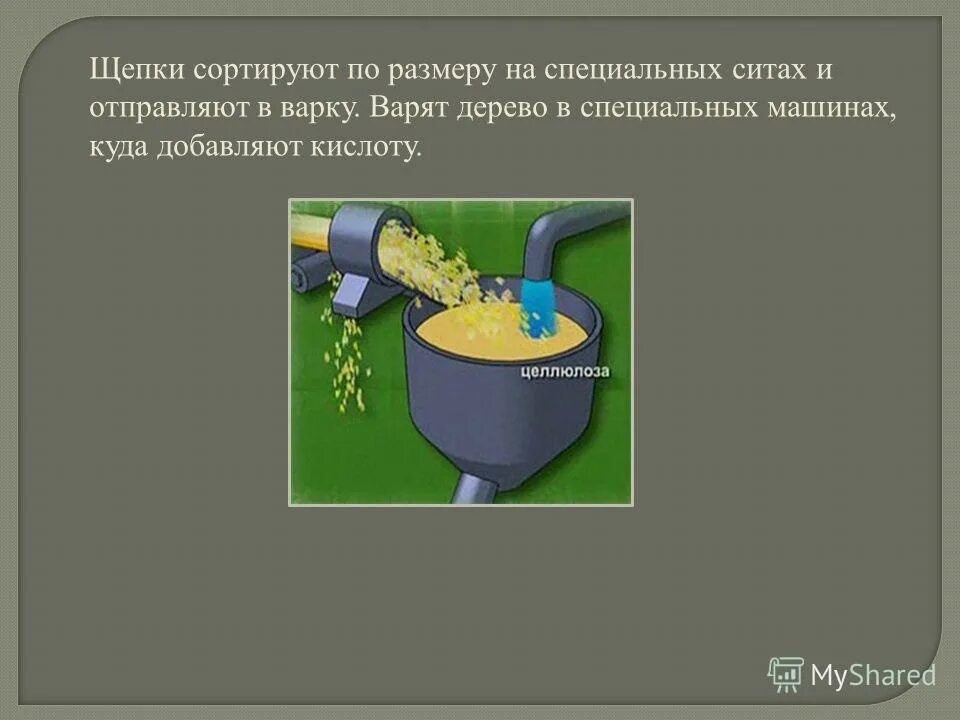 Щепки сортируют по размеру на специальных ситах и отправляют в варку. Варят дерево в специальных машинах, куда добавляют кислоту.

целлюлоза

MyShared